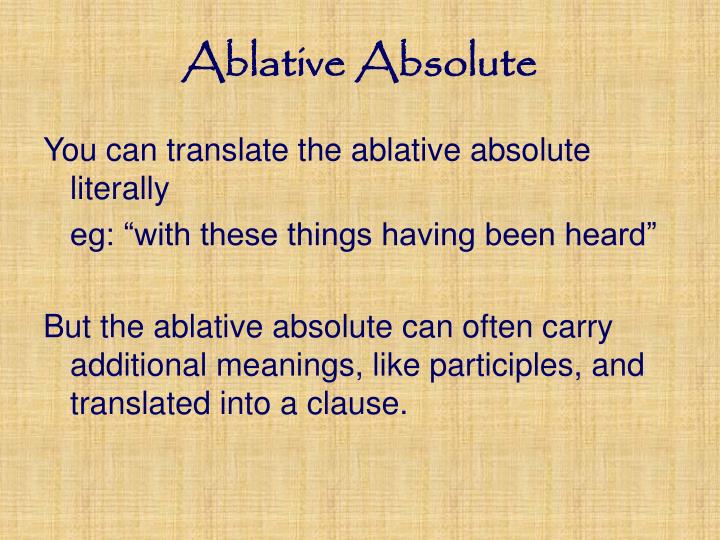 Ablative Absolute

You can translate the ablative absolute literally

eg: “with these things having been heard”

But the ablative absolute can often carry additional meanings, like participles, and translated into a clause.